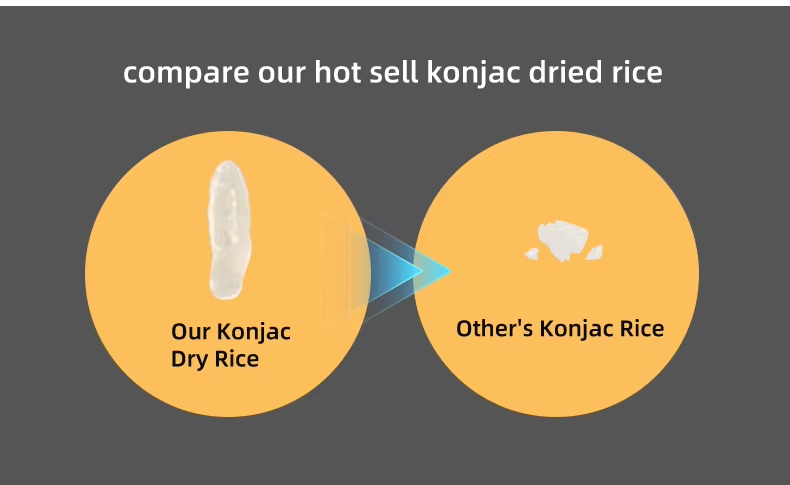 compare our hot sell konjac dried rice

Our Konjac Dry Rice

Other's Konjac Rice